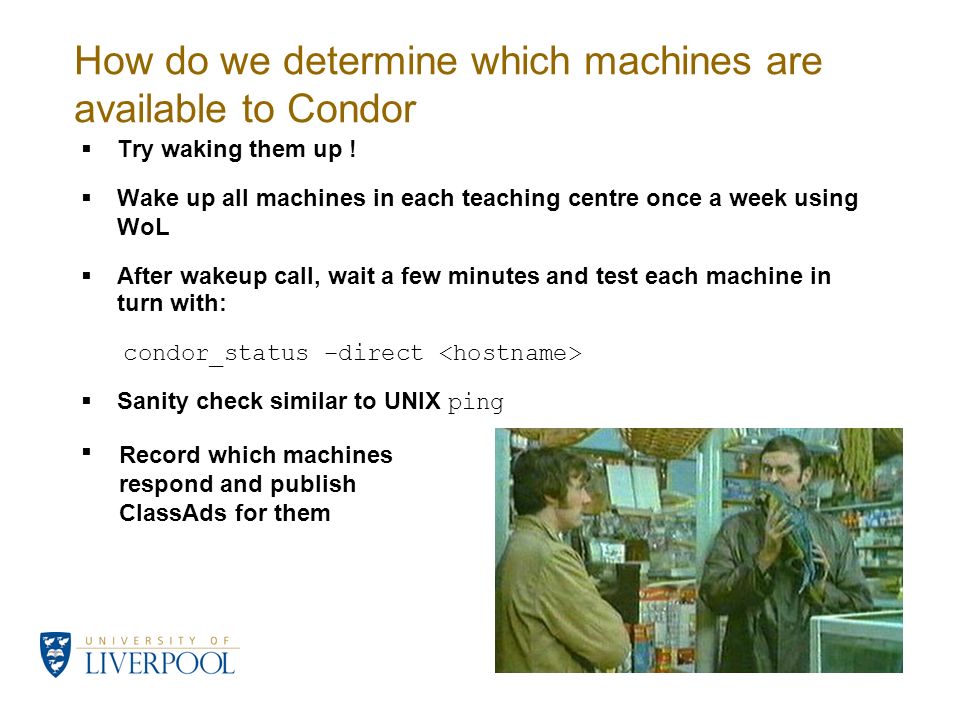 How do we determine which machines are available to Condor

▪ Try waking them up !

▪ Wake up all machines in each teaching centre once a week using WoL

▪ After wakeup call, wait a few minutes and test each machine in turn with:

condor_status –direct <hostname>

▪ Sanity check similar to UNIX ping

▪ Record which machines respond and publish ClassAds for them

UNIVERSITY OF LIVERPOOL